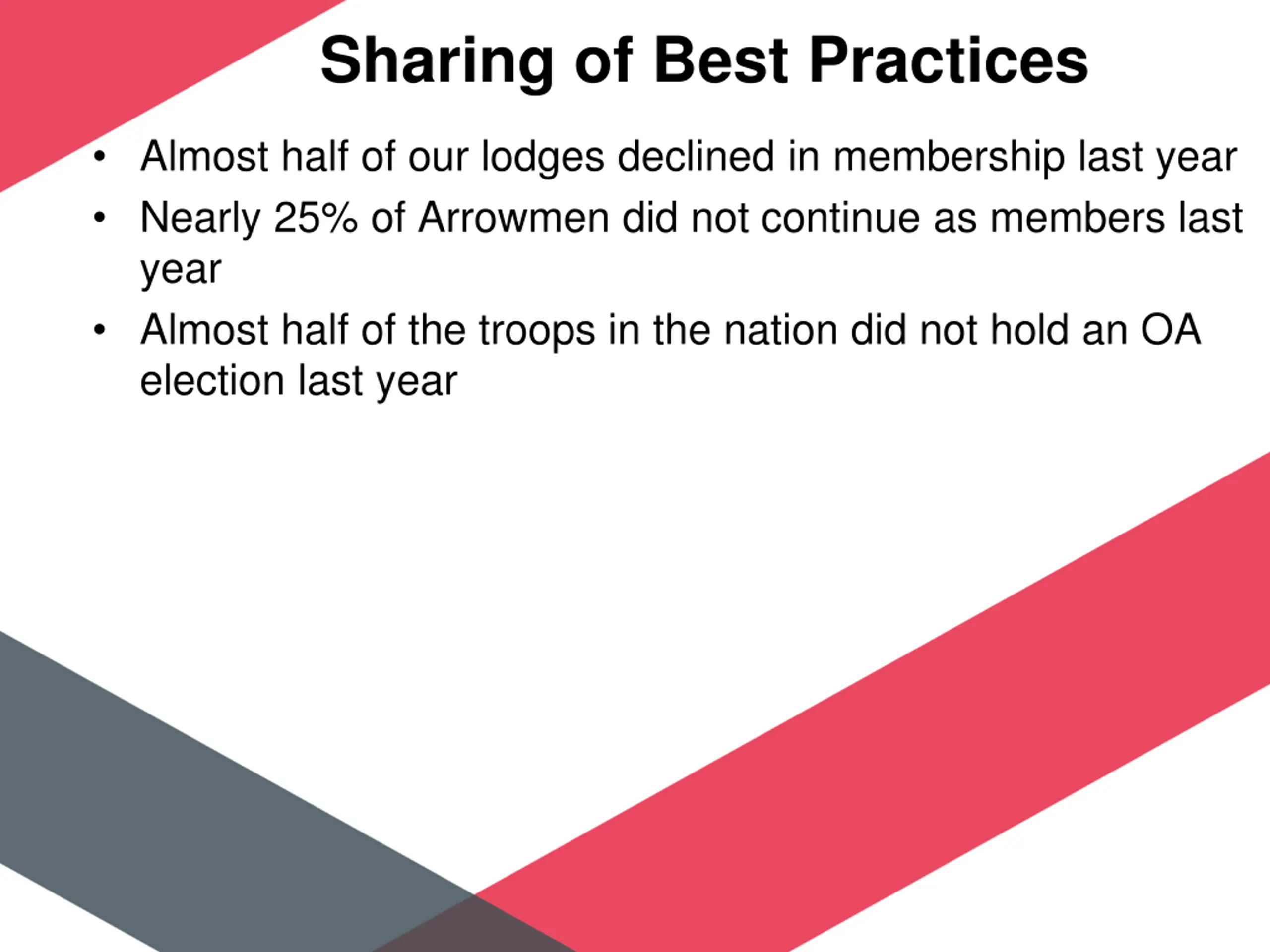 Sharing of Best Practices

• Almost half of our lodges declined in membership last year
• Nearly 25% of Arrowmen did not continue as members last year
• Almost half of the troops in the nation did not hold an OA election last year